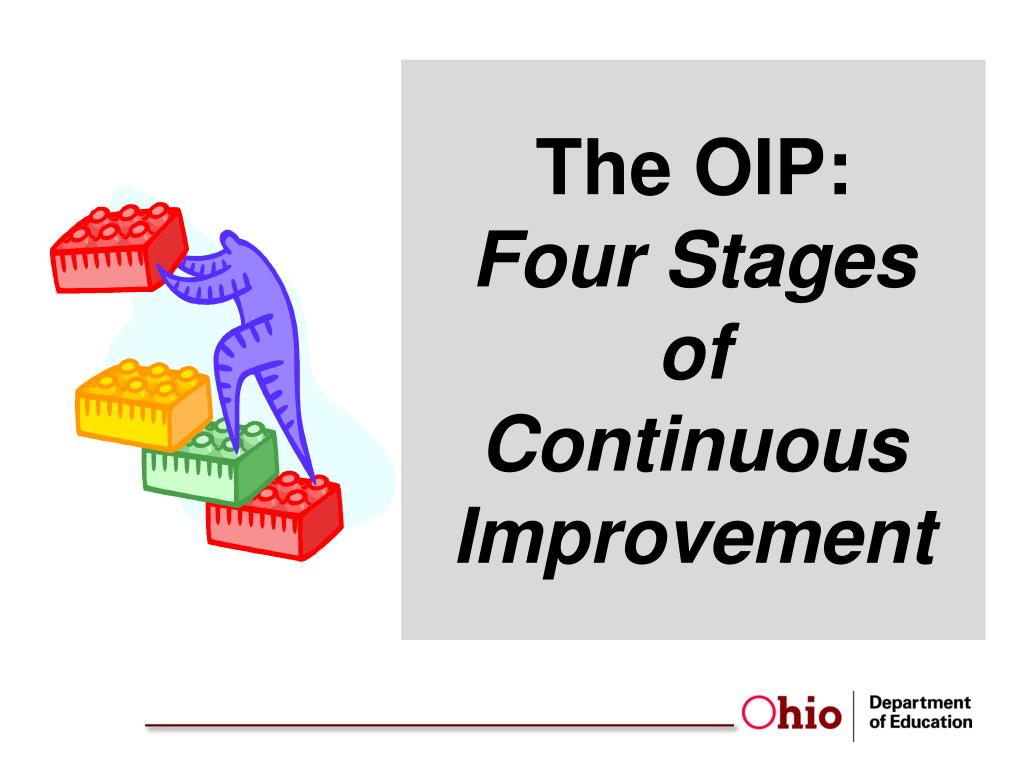 The OIP:
Four Stages of Continuous Improvement

Ohio Department of Education